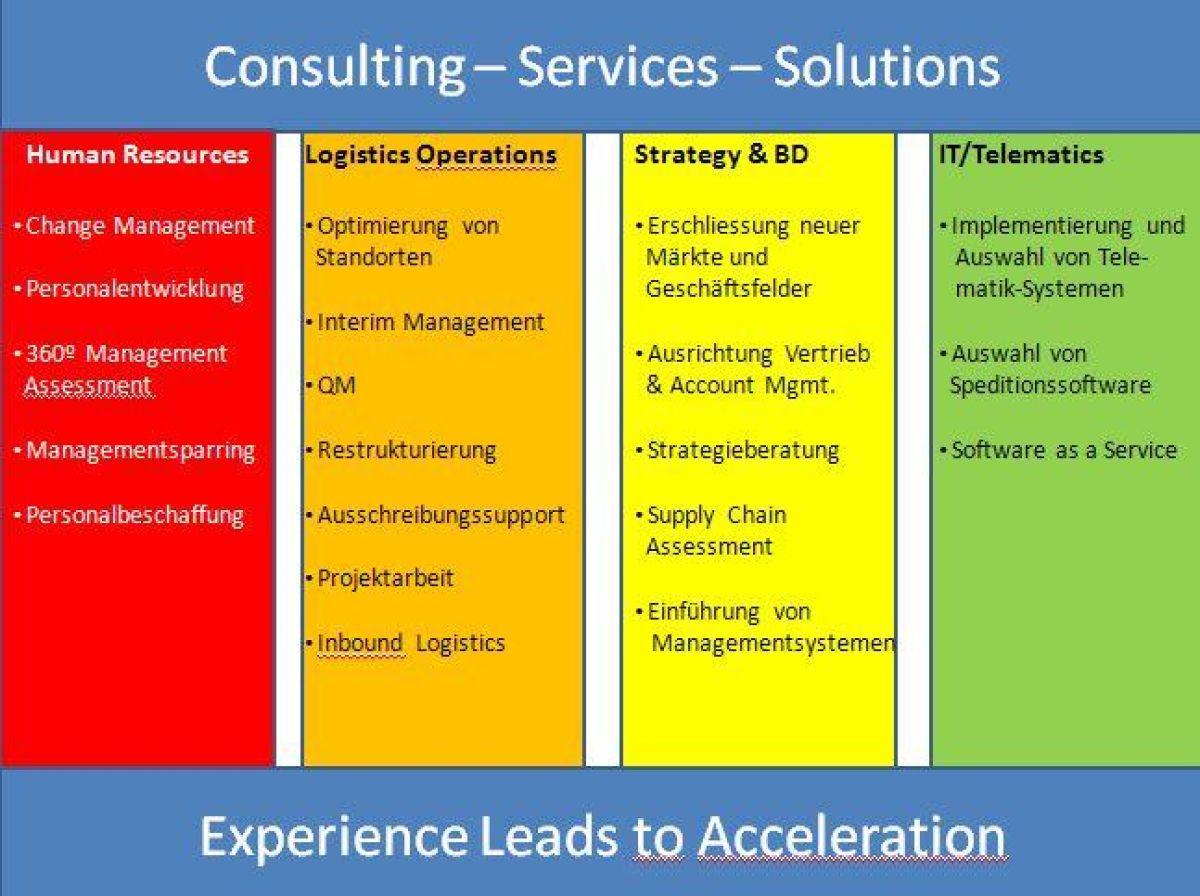 Consulting – Services – Solutions

Human Resources

• Change Management

• Personalentwicklung

• 360º Management Assessment

• Managementsparring

• Personalbeschaffung

Logistics Operations

• Optimierung von Standorten

• Interim Management

• QM

• Restrukturierung

• Ausschreibungssupport

• Projektarbeit

• Inbound Logistics

Strategy & BD

• Erschliessung neuer Märkte und Geschäftsfelder

• Ausrichtung Vertrieb & Account Mgmt.

• Strategieberatung

• Supply Chain Assessment

• Einführung von Managementsystemen

IT/Telematics

• Implementierung und Auswahl von Telematik-Systemen

• Auswahl von Speditionssoftware

• Software as a Service

Experience Leads to Acceleration